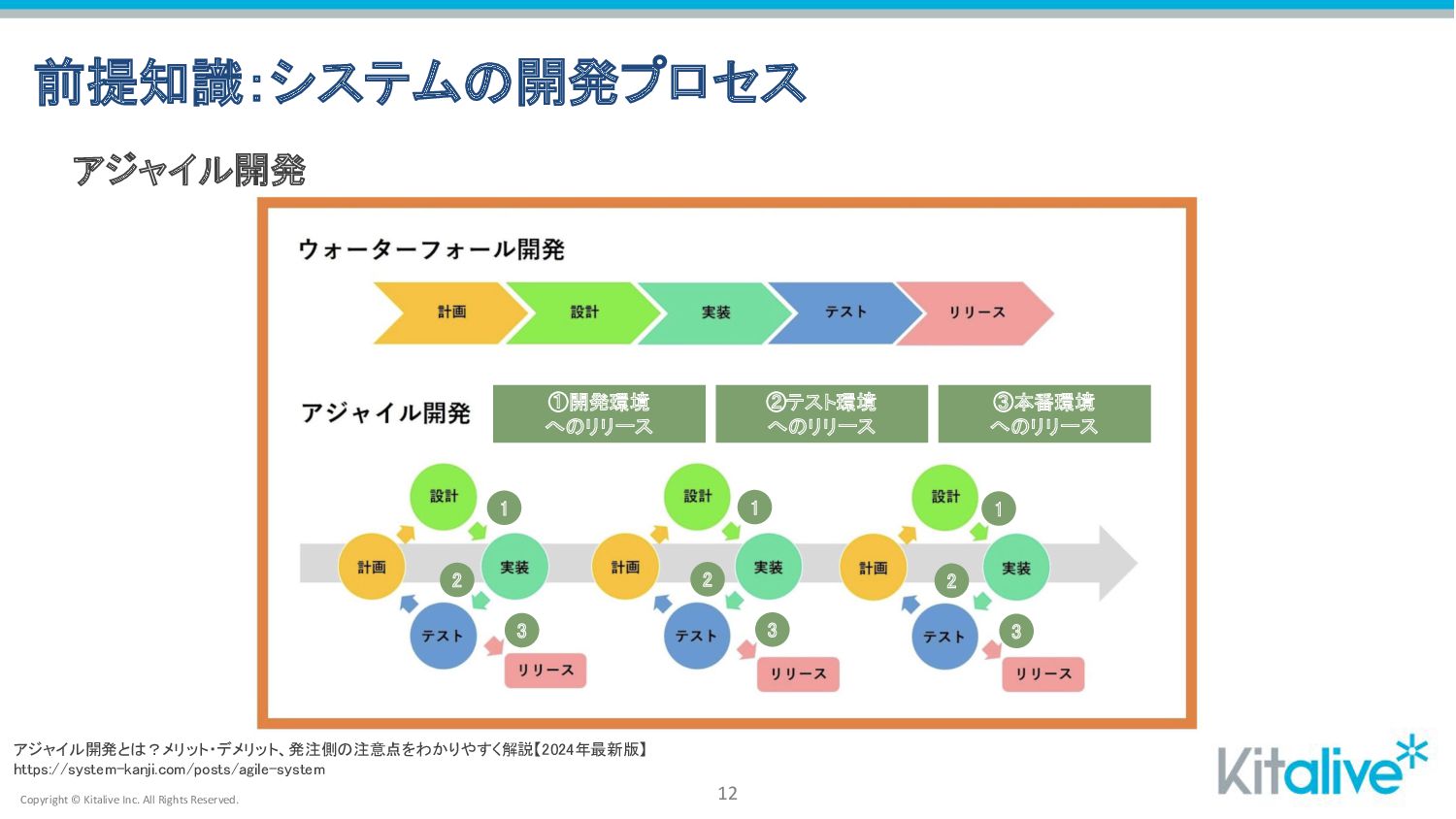 前提知識:システムの開発プロセス

アジャイル開発

ウォーターフォール開発

計画 設計 実装 テスト リリース

アジャイル開発

①開発環境へのリリース

②テスト環境へのリリース

③本番環境へのリリース

設計 1 計画 実装 2 テスト 3 リリース

設計 1 計画 実装 2 テスト 3 リリース

設計 1 計画 実装 2 テスト 3 リリース

アジャイル開発とは？メリット・デメリット、発注側の注意点をわかりやすく解説【2024年最新版】
https://system-kanji.com/posts/agile-system

Copyright © Kitalive Inc. All Rights Reserved.

12

Kitalive